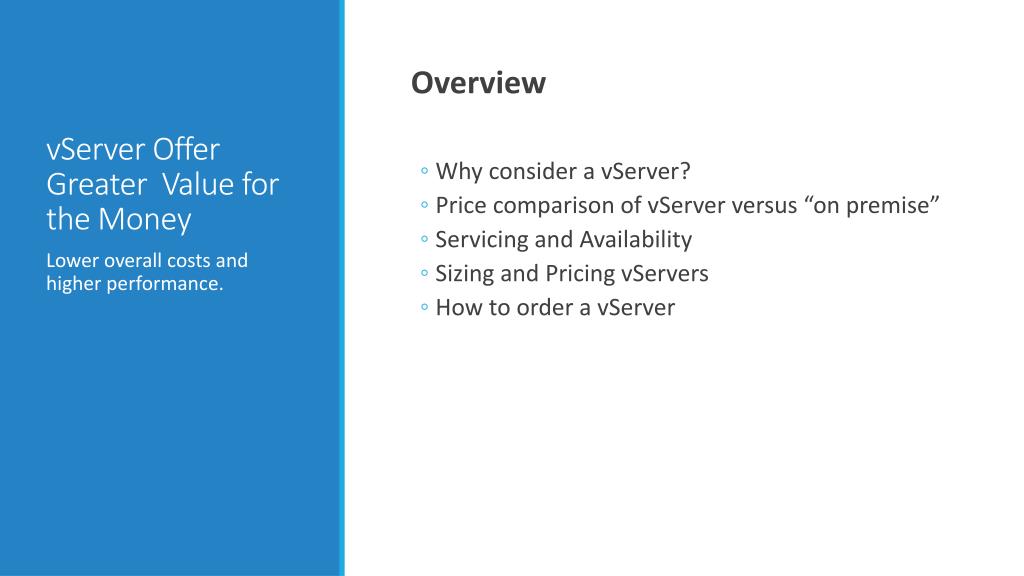 vServer Offer Greater Value for the Money

Lower overall costs and higher performance.

Overview

◦ Why consider a vServer?
◦ Price comparison of vServer versus “on premise”
◦ Servicing and Availability
◦ Sizing and Pricing vServers
◦ How to order a vServer